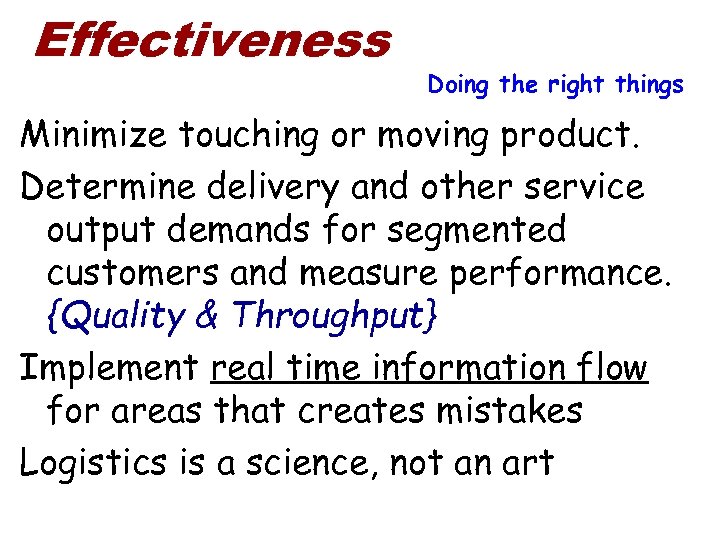 Effectiveness

Doing the right things

Minimize touching or moving product.

Determine delivery and other service output demands for segmented customers and measure performance. {Quality & Throughput}

Implement real time information flow for areas that creates mistakes

Logistics is a science, not an art